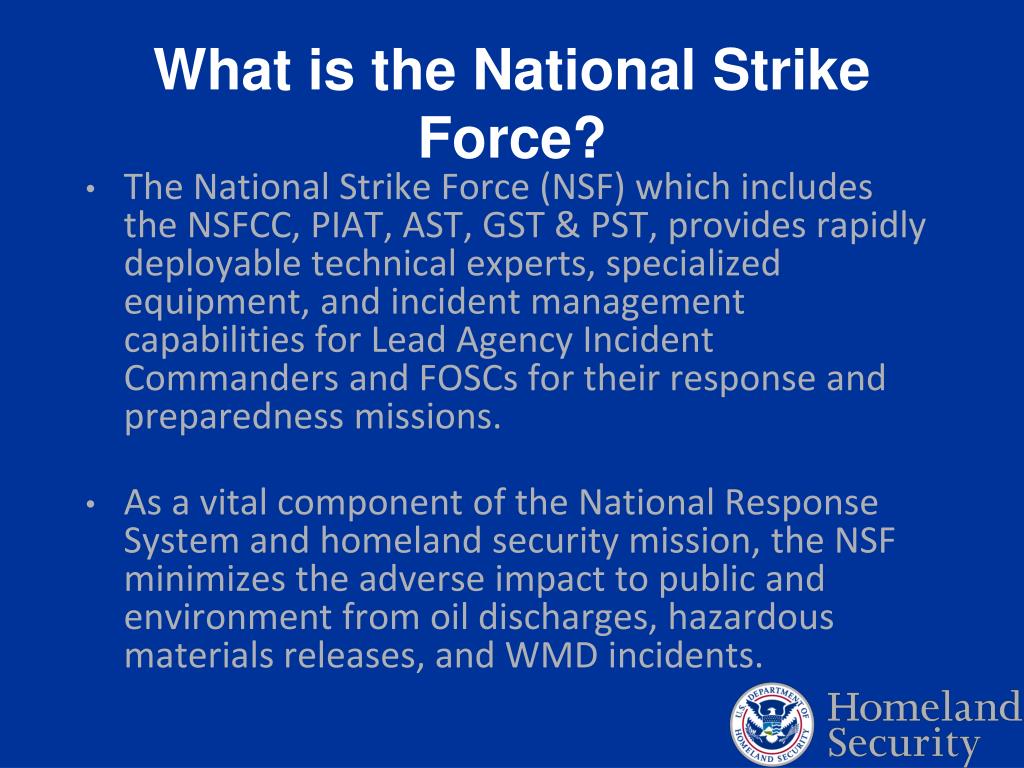 What is the National Strike Force?

• The National Strike Force (NSF) which includes the NSFCC, PIAT, AST, GST & PST, provides rapidly deployable technical experts, specialized equipment, and incident management capabilities for Lead Agency Incident Commanders and FOSCs for their response and preparedness missions.

• As a vital component of the National Response System and homeland security mission, the NSF minimizes the adverse impact to public and environment from oil discharges, hazardous materials releases, and WMD incidents.

U.S. DEPARTMENT OF HOMELAND SECURITY

Homeland Security